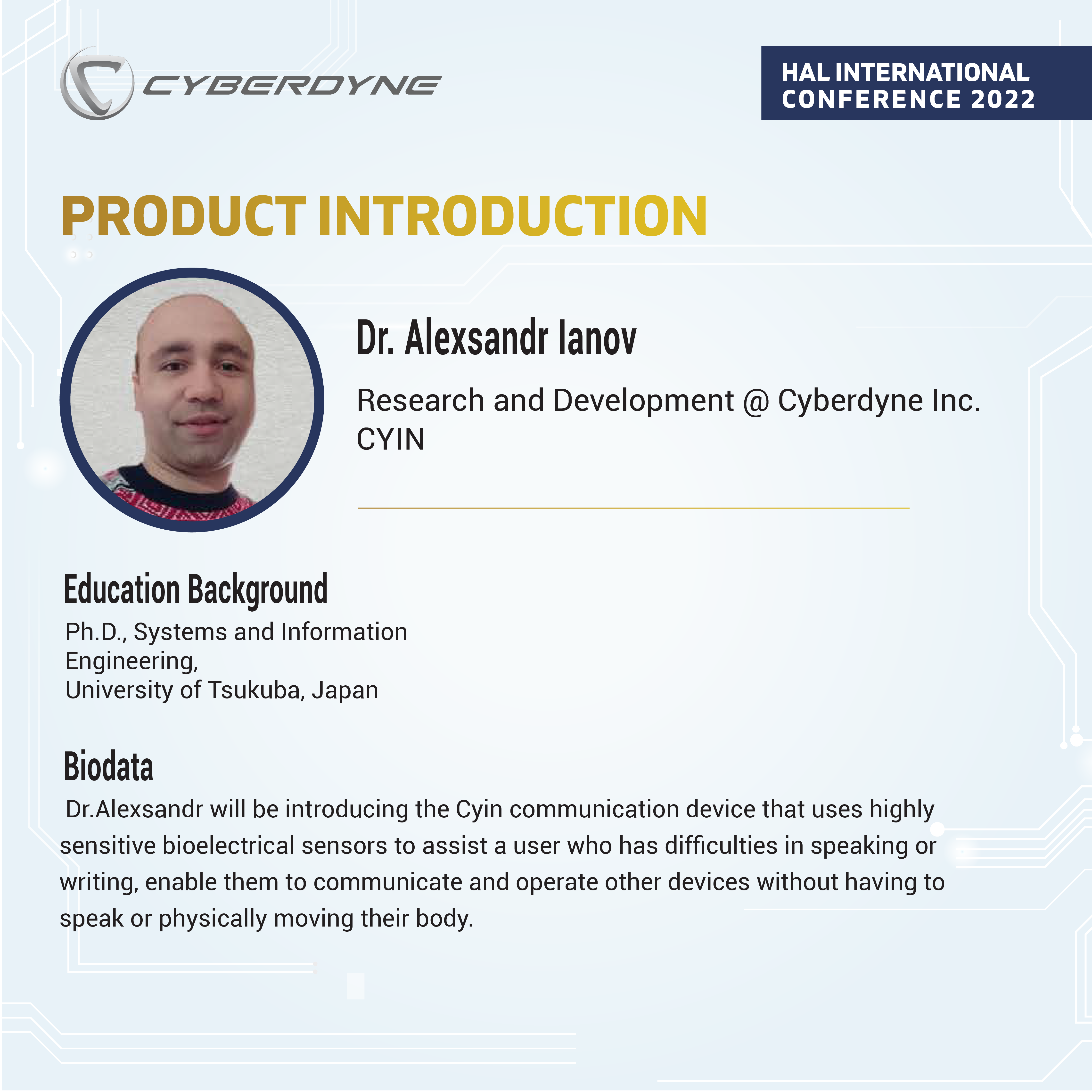 CYBERDYNE

HAL INTERNATIONAL CONFERENCE 2022

PRODUCT INTRODUCTION

Dr. Alexsandr Ianov

Research and Development @ Cyberdyne Inc. CYIN

Education Background

Ph.D., Systems and Information Engineering,
University of Tsukuba, Japan

Biodata

Dr.Alexsandr will be introducing the Cyin communication device that uses highly sensitive bioelectrical sensors to assist a user who has difficulties in speaking or writing, enable them to communicate and operate other devices without having to speak or physically moving their body.